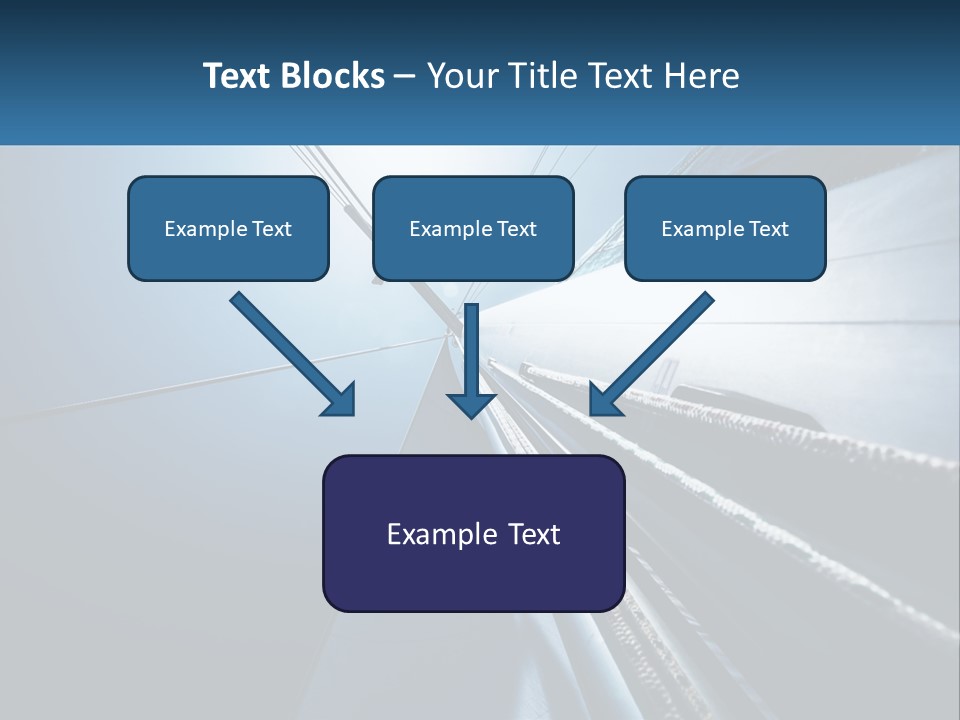 Text Blocks – Your Title Text Here

Example Text

Example Text

Example Text

Example Text